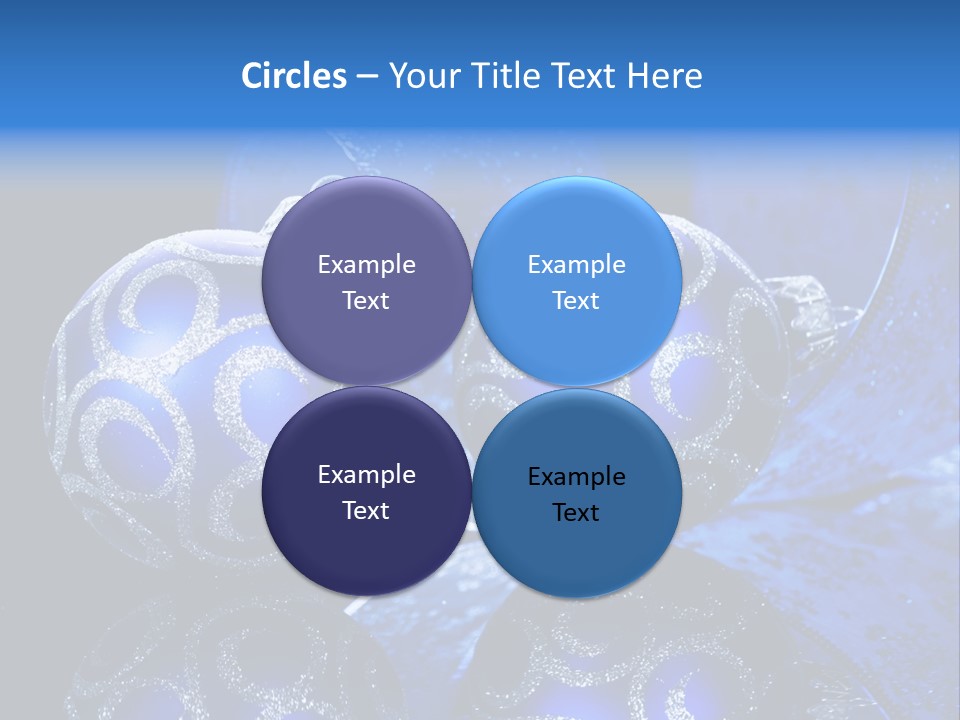 Circles – Your Title Text Here

Example Text

Example Text

Example Text

Example Text